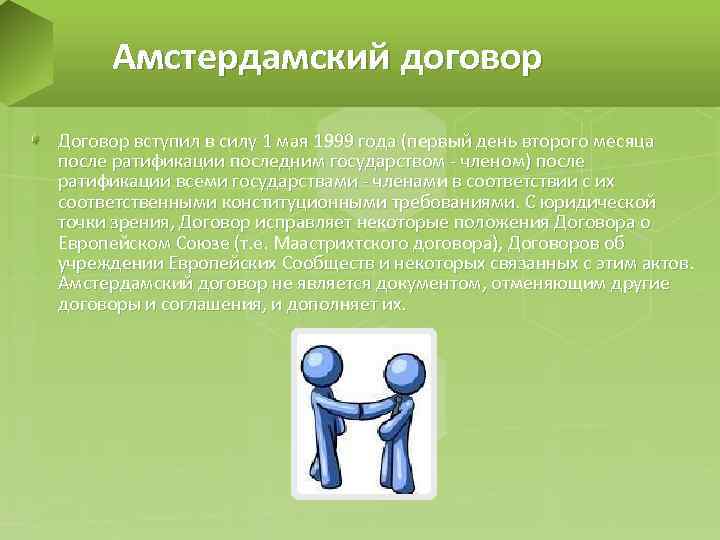 Амстердамский договор

Договор вступил в силу 1 мая 1999 года (первый день второго месяца после ратификации последним государством - членом) после ратификации всеми государствами - членами в соответствии с их соответственными конституционными требованиями. С юридической точки зрения, Договор исправляет некоторые положения Договора о Европейском Союзе (т.е. Маастрихтского договора), Договоров об учреждении Европейских Сообществ и некоторых связанных с этим актов. Амстердамский договор не является документом, отменяющим другие договоры и соглашения, и дополняет их.